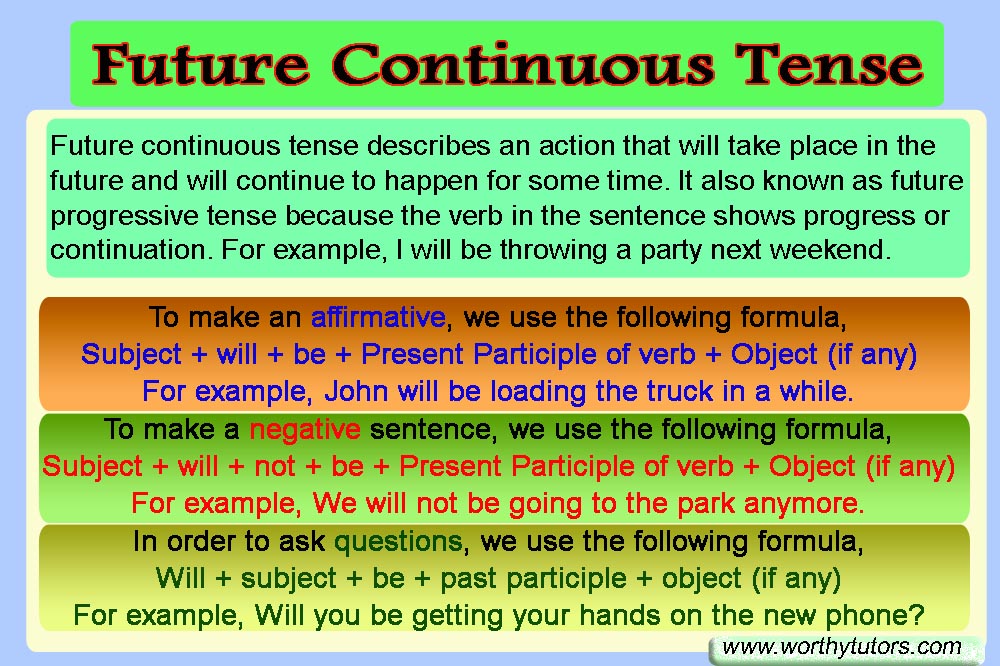 Future Continuous Tense

Future continuous tense describes an action that will take place in the future and will continue to happen for some time. It also known as future progressive tense because the verb in the sentence shows progress or continuation. For example, I will be throwing a party next weekend.

To make an affirmative, we use the following formula,
Subject + will + be + Present Participle of verb + Object (if any)
For example, John will be loading the truck in a while.

To make a negative sentence, we use the following formula,
Subject + will + not + be + Present Participle of verb + Object (if any)
For example, We will not be going to the park anymore.

In order to ask questions, we use the following formula,
Will + subject + be + past participle + object (if any)
For example, Will you be getting your hands on the new phone?

www.worthytutors.com